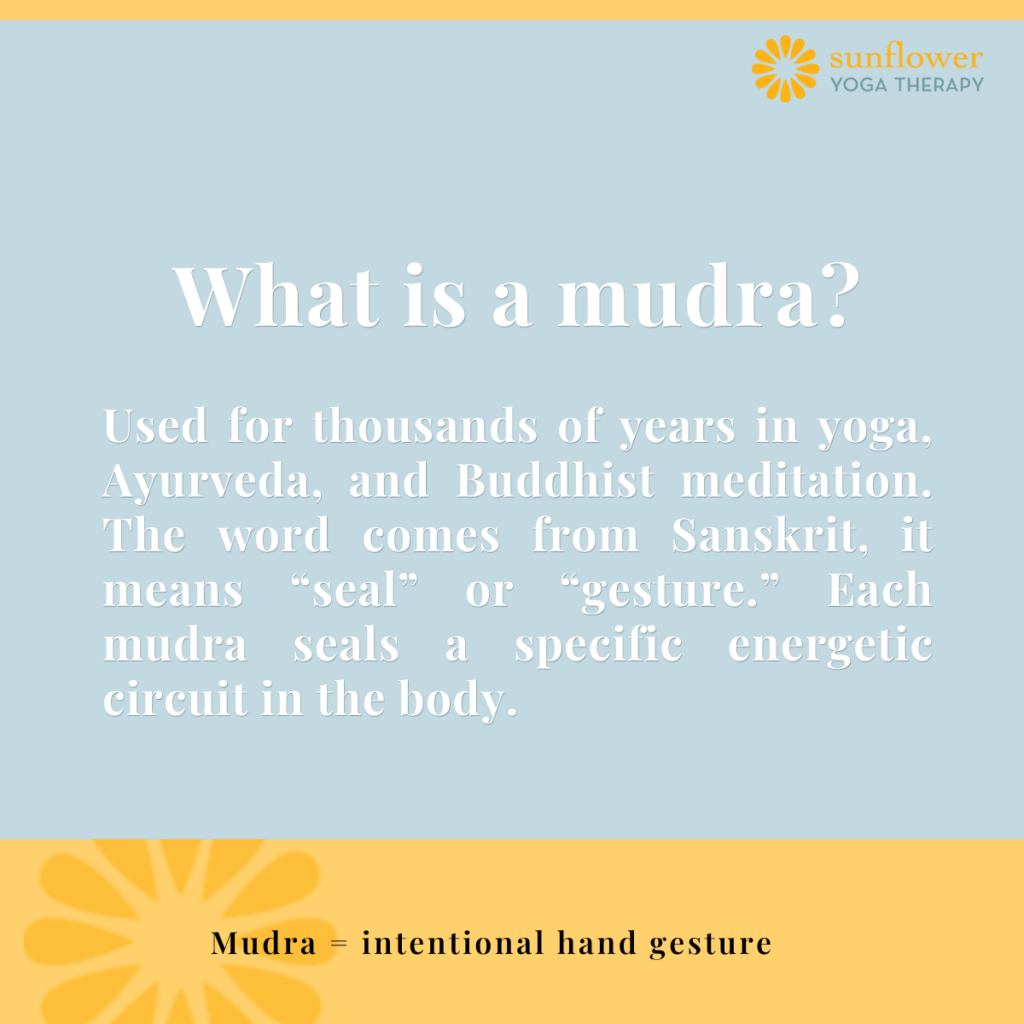 sunflower
YOGA THERAPY

What is a mudra?

Used for thousands of years in yoga, Ayurveda, and Buddhist meditation. The word comes from Sanskrit, it means “seal” or “gesture.” Each mudra seals a specific energetic circuit in the body.

Mudra = intentional hand gesture